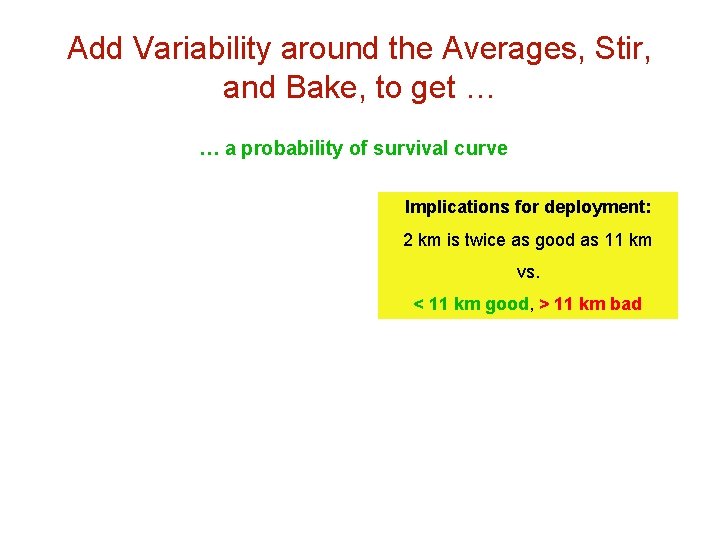 Add Variability around the Averages, Stir, and Bake, to get …

… a probability of survival curve

Implications for deployment:

2 km is twice as good as 11 km

vs.

< 11 km good, > 11 km bad